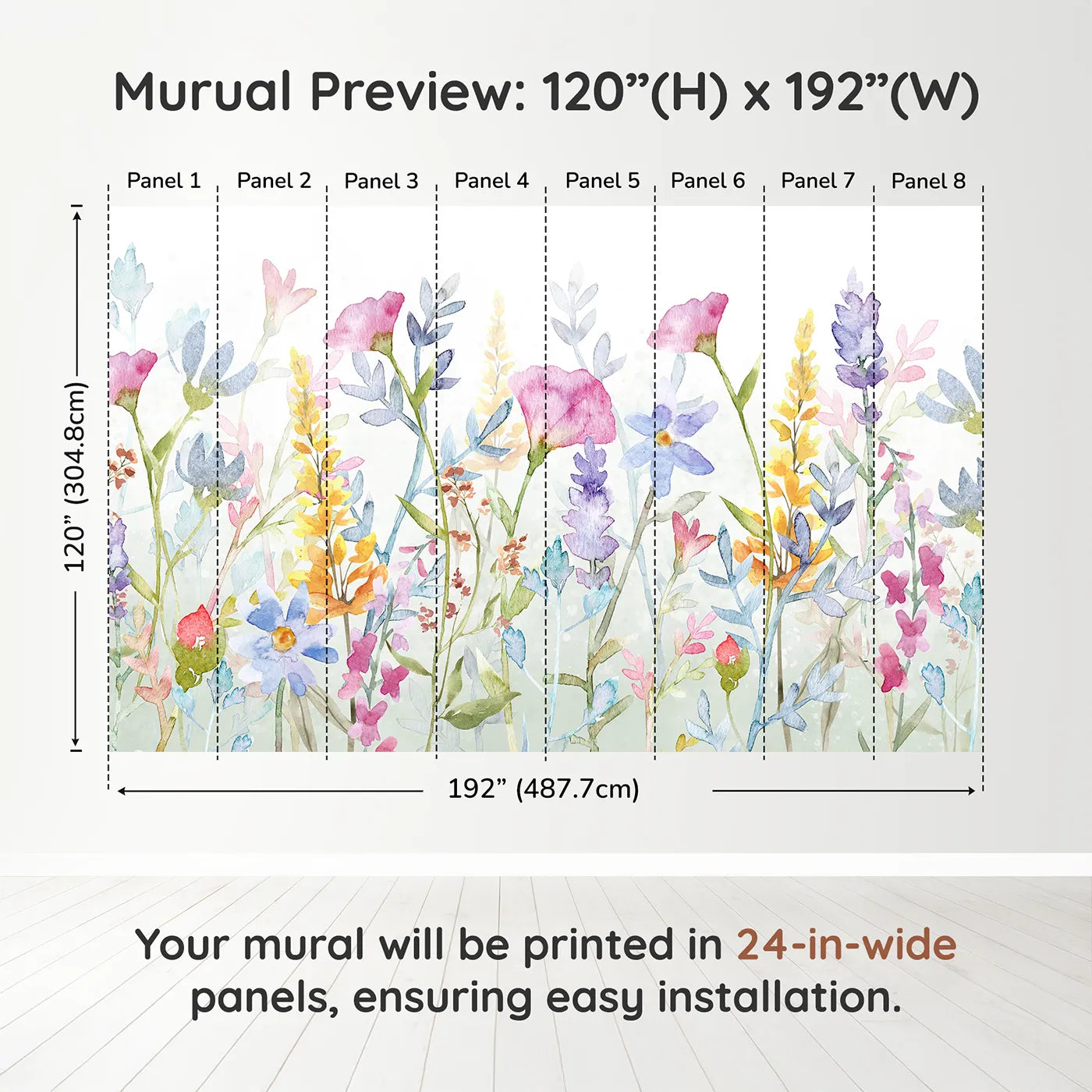 Murual Preview: 120”(H) x 192”(W)

Panel 1 Panel 2 Panel 3 Panel 4 Panel 5 Panel 6 Panel 7 Panel 8

120” (304.8cm)

192” (487.7cm)

Your mural will be printed in 24-in-wide panels, ensuring easy installation.